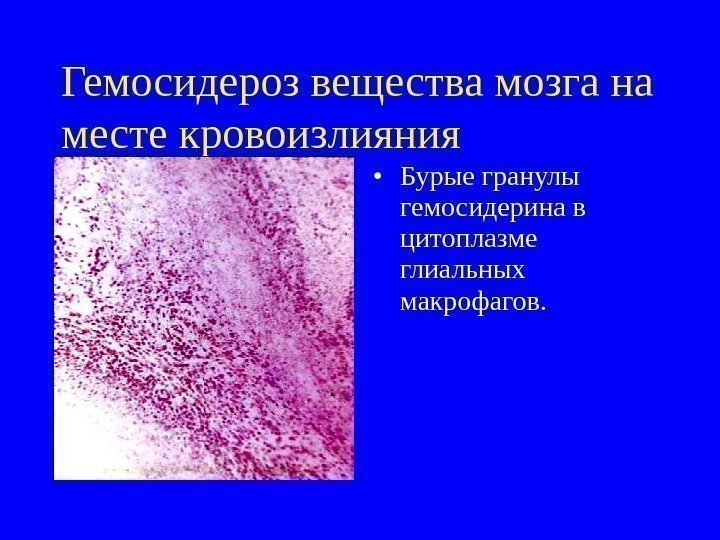 Гемосидероз вещества мозга на месте кровоизлияния

• Бурые гранулы гемосидерина в цитоплазме глиальных макрофагов.